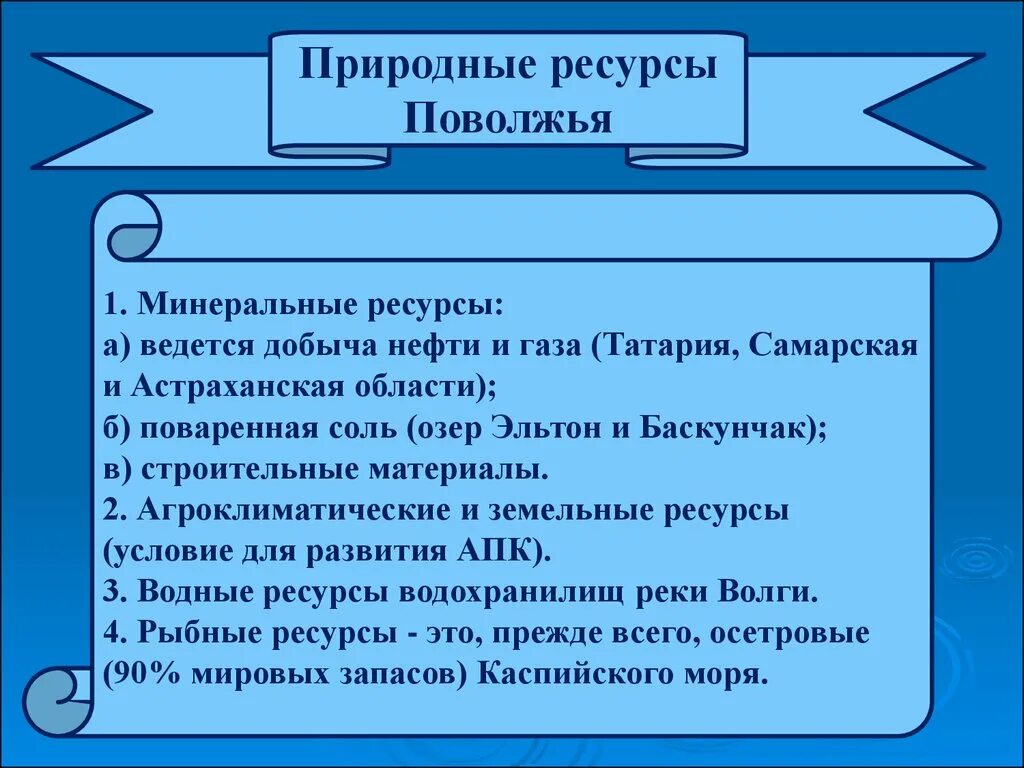 Природные ресурсы Поволжья

1. Минеральные ресурсы:
а) ведется добыча нефти и газа (Татария, Самарская и Астраханская области);
б) поваренная соль (озер Эльтон и Баскунчак);
в) строительные материалы.
2. Агроклиматические и земельные ресурсы (условие для развития АПК).
3. Водные ресурсы водохранилищ реки Волги.
4. Рыбные ресурсы - это, прежде всего, осетровые (90% мировых запасов) Каспийского моря.